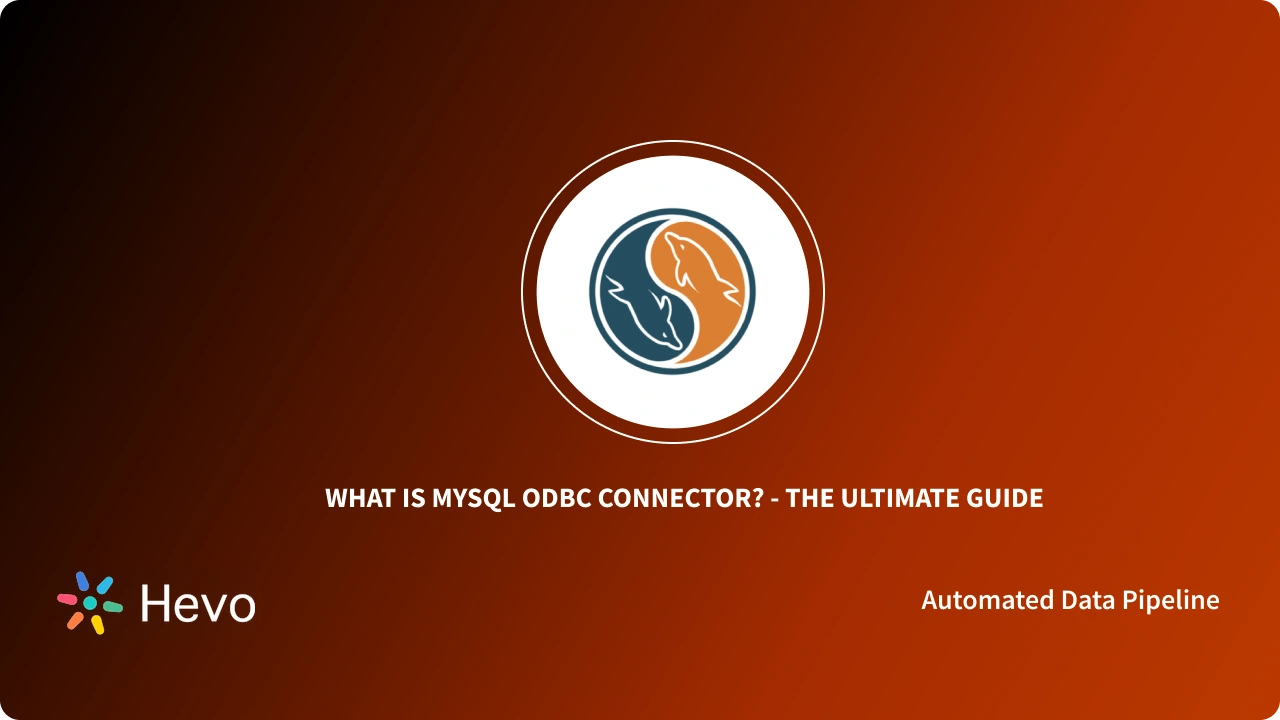 WHAT IS MYSQL ODBC CONNECTOR? - THE ULTIMATE GUIDE

Hevo

Automated Data Pipeline